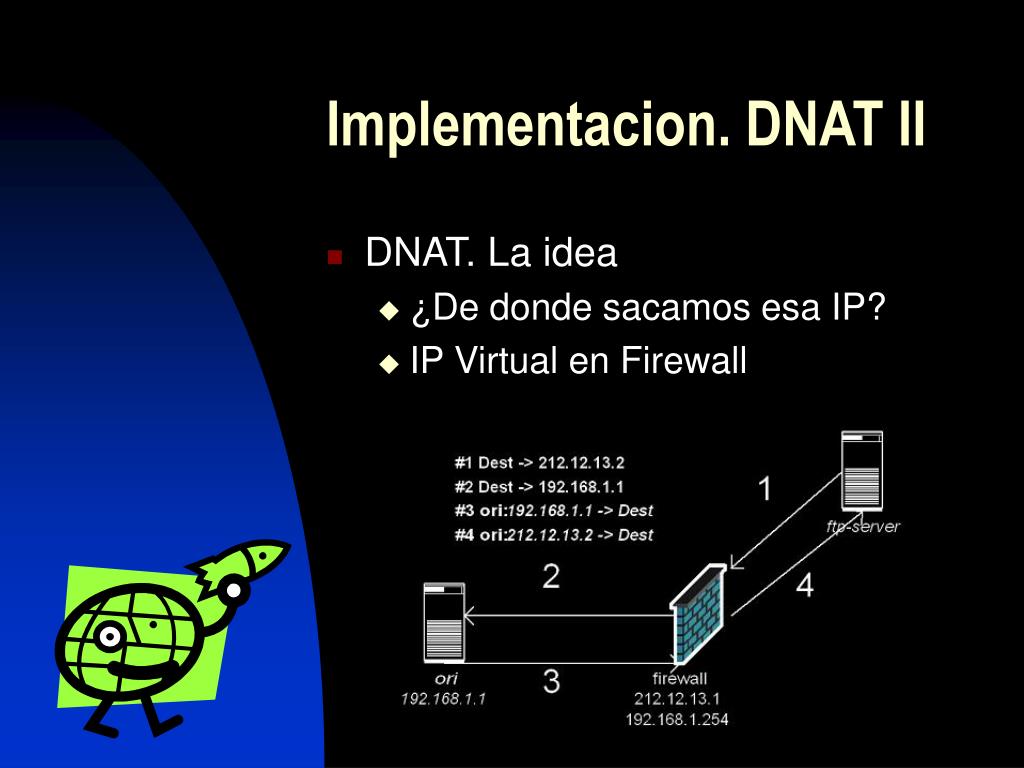 Implementacion. DNAT II

DNAT. La idea

¿De donde sacamos esa IP?

IP Virtual en Firewall

#1 Dest -> 212.12.13.2
#2 Dest -> 192.168.1.1
#3 ori:192.168.1.1 -> Dest
#4 ori:212.12.13.2 -> Dest

1

ftp-server

2

4

3

ori
192.168.1.1

firewall
212.12.13.1
192.168.1.254